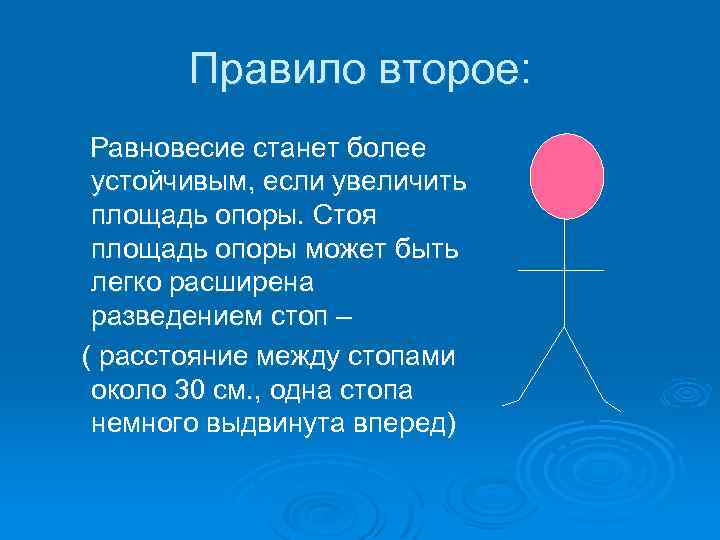 Правило второе:

Равновесие станет более устойчивым, если увеличить площадь опоры. Стоя площадь опоры может быть легко расширена разведением стоп –
( расстояние между стопами около 30 см., одна стопа немного выдвинута вперед)